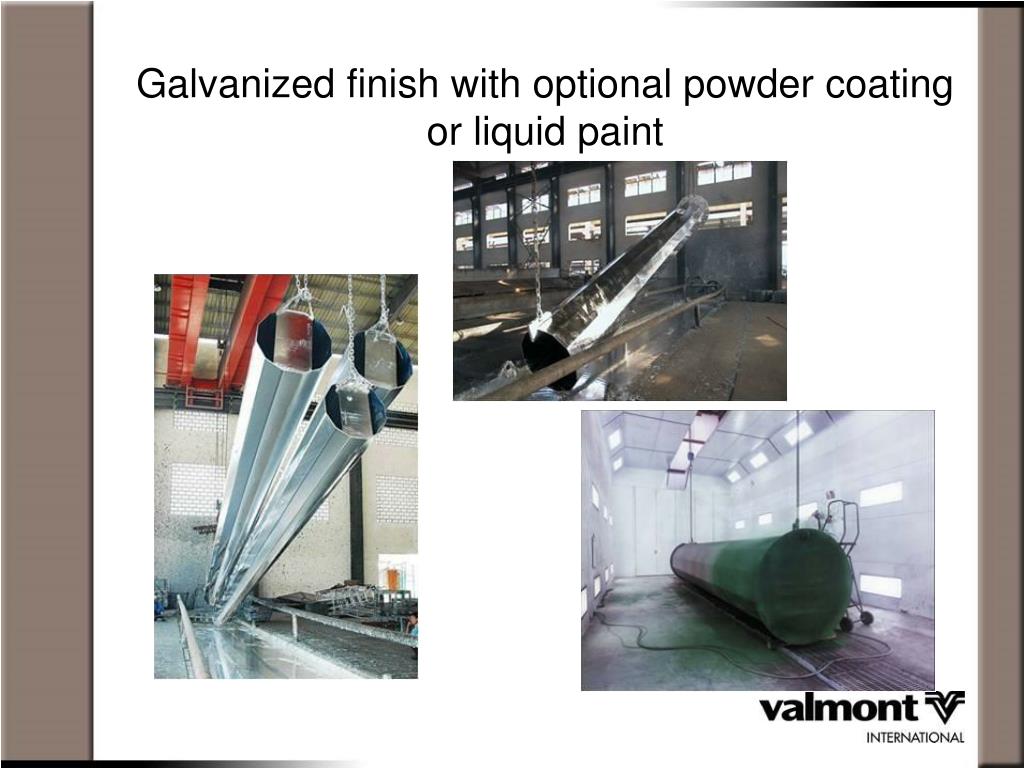 Galvanized finish with optional powder coating or liquid paint

valmont
INTERNATIONAL